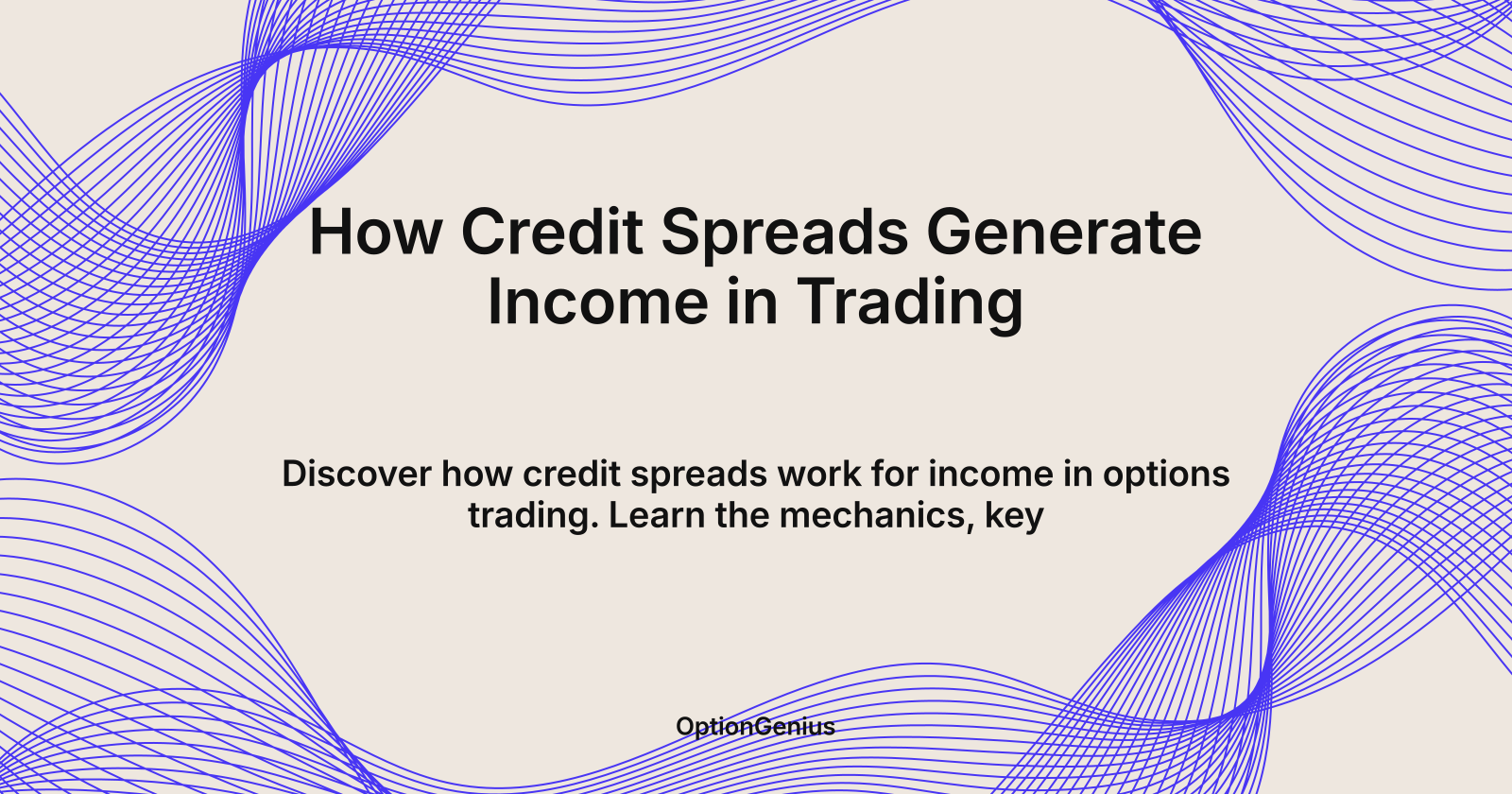 How Credit Spreads Generate Income in Trading

Discover how credit spreads work for income in options trading. Learn the mechanics, key

OptionGenius